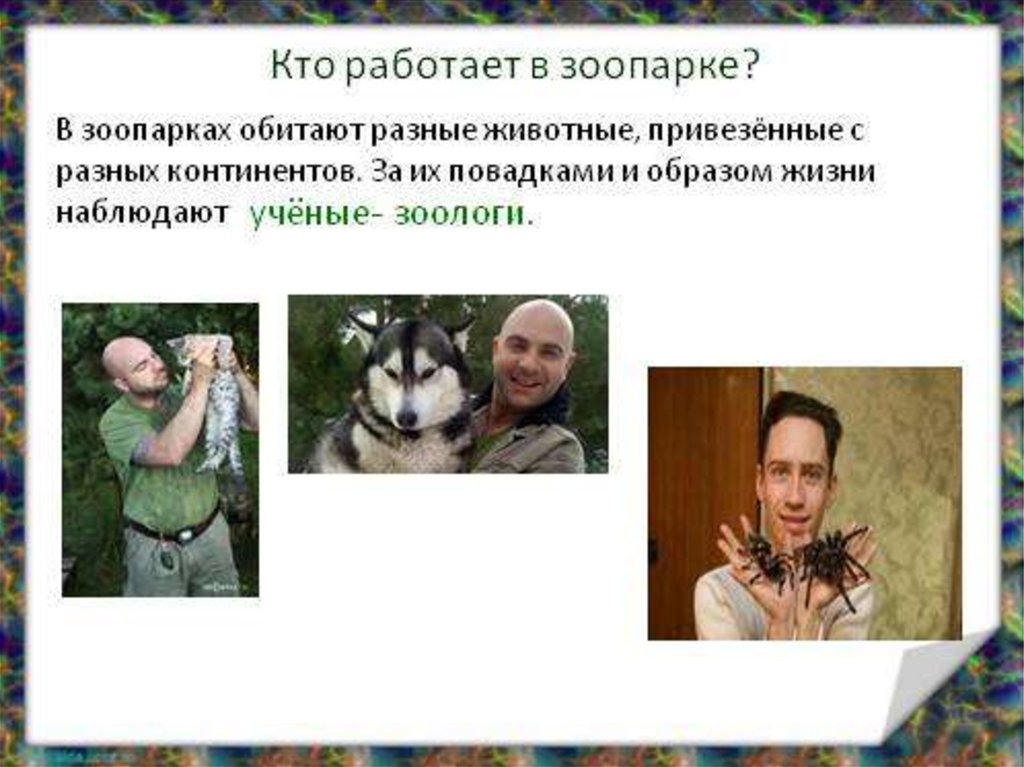 Кто работает в зоопарке?

В зоопарках обитают разные животные, привезённые с разных континентов. За их повадками и образом жизни наблюдают учёные- зоологи.